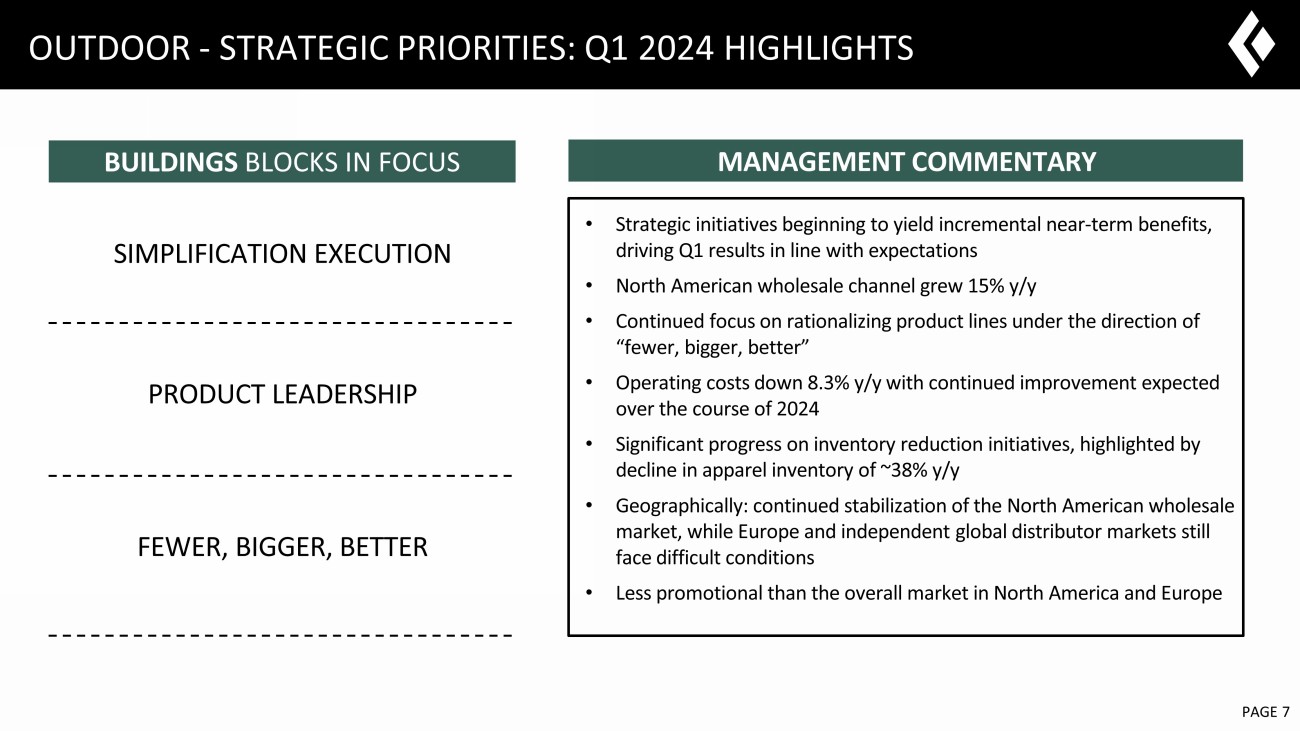 OUTDOOR - STRATEGIC PRIORITIES: Q1 2024 HIGHLIGHTS

BUILDINGS BLOCKS IN FOCUS

SIMPLIFICATION EXECUTION

PRODUCT LEADERSHIP

FEWER, BIGGER, BETTER

MANAGEMENT COMMENTARY

• Strategic initiatives beginning to yield incremental near-term benefits, driving Q1 results in line with expectations
• North American wholesale channel grew 15% y/y
• Continued focus on rationalizing product lines under the direction of "fewer, bigger, better"
• Operating costs down 8.3% y/y with continued improvement expected over the course of 2024
• Significant progress on inventory reduction initiatives, highlighted by decline in apparel inventory of ~38% y/y
• Geographically: continued stabilization of the North American wholesale market, while Europe and independent global distributor markets still face difficult conditions
• Less promotional than the overall market in North America and Europe

PAGE 7